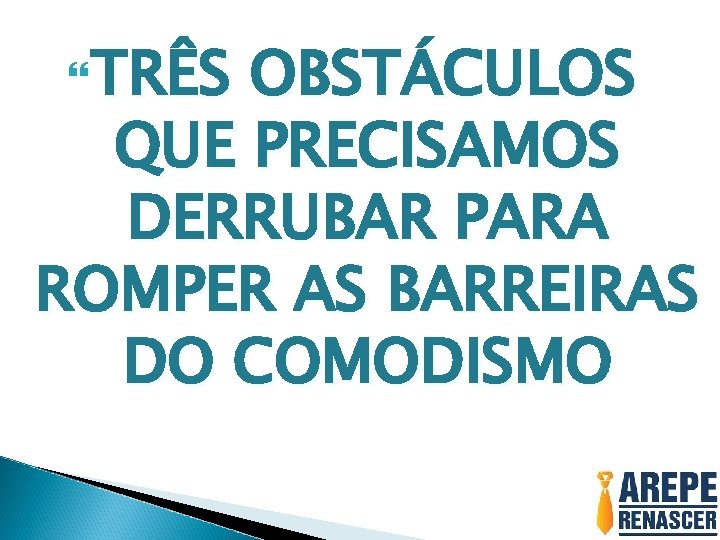 “TRÊS OBSTÁCULOS QUE PRECISAMOS DERRUBAR PARA ROMPER AS BARREIRAS DO COMODISMO

AREPE
RENASCER